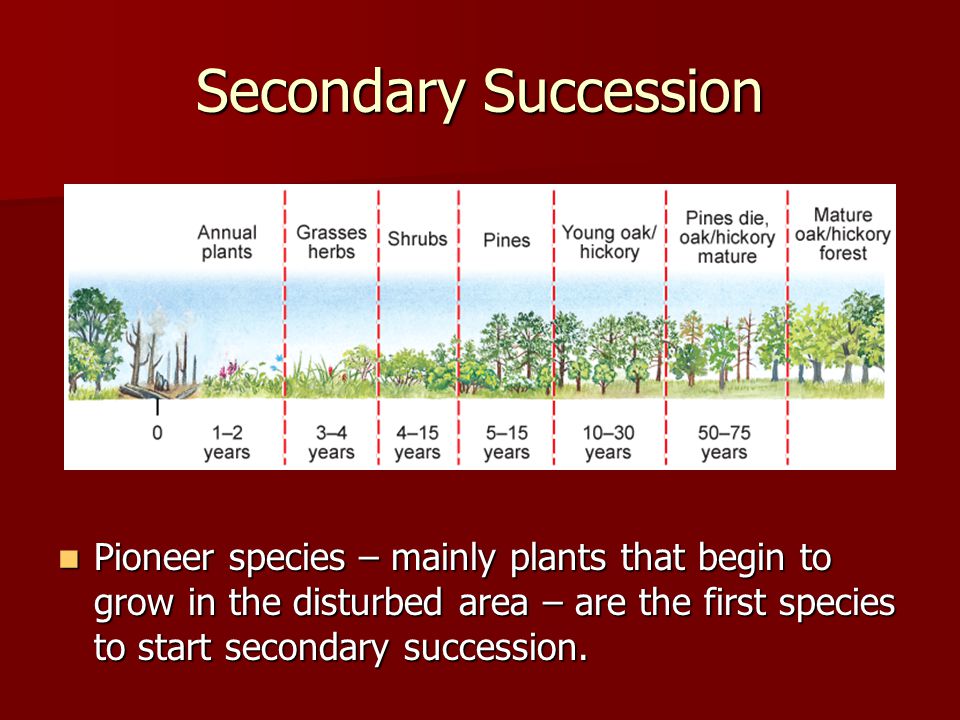 Secondary Succession

Annual plants

Grasses herbs

Shrubs

Pines

Young oak/ hickory

Pines die, oak/hickory mature

Mature oak/hickory forest

0

1–2 years

3–4 years

4–15 years

5–15 years

10–30 years

50–75 years

Pioneer species – mainly plants that begin to grow in the disturbed area – are the first species to start secondary succession.